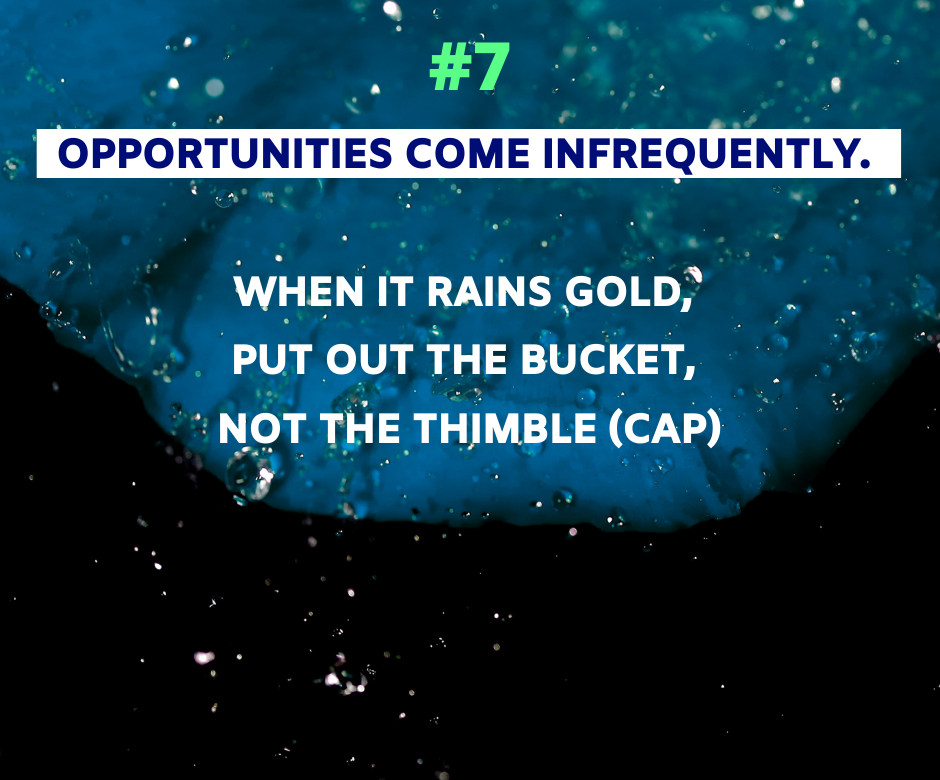 #7

OPPORTUNITIES COME INFREQUENTLY.

WHEN IT RAINS GOLD, PUT OUT THE BUCKET, NOT THE THIMBLE (CAP)